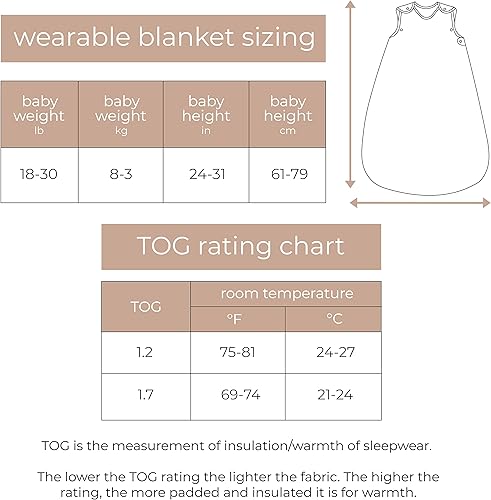 wearable blanket sizing

| baby weight lb | baby weight kg | baby height in | baby height cm |
|---|---|---|---|
| 18-30 | 8-3 | 24-31 | 61-79 |

TOG rating chart

| TOG | room temperature °F | room temperature °C |
|---|---|---|
| 1.2 | 75-81 | 24-27 |
| 1.7 | 69-74 | 21-24 |

TOG is the measurement of insulation/warmth of sleepwear.

The lower the TOG rating the lighter the fabric. The higher the rating, the more padded and insulated it is for warmth.